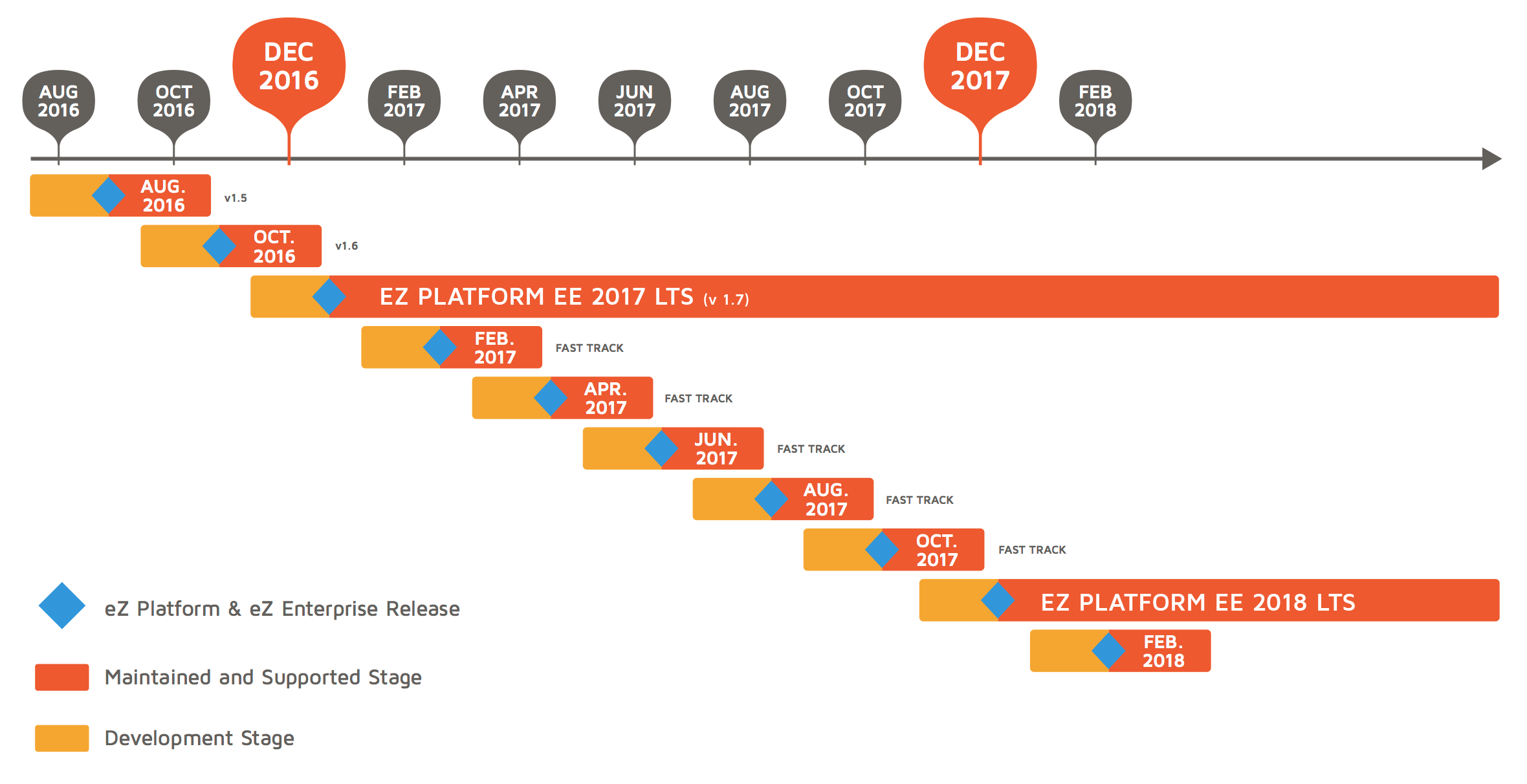 AUG 2016
OCT 2016
DEC 2016
FEB 2017
APR 2017
JUN 2017
AUG 2017
OCT 2017
DEC 2017
FEB 2018

AUG. 2016 v1.5
OCT. 2016 v1.6
EZ PLATFORM EE 2017 LTS (v 1.7)
FEB. 2017 FAST TRACK
APR. 2017 FAST TRACK
JUN. 2017 FAST TRACK
AUG. 2017 FAST TRACK
OCT. 2017 FAST TRACK
EZ PLATFORM EE 2018 LTS
FEB. 2018

eZ Platform & eZ Enterprise Release

Maintained and Supported Stage

Development Stage